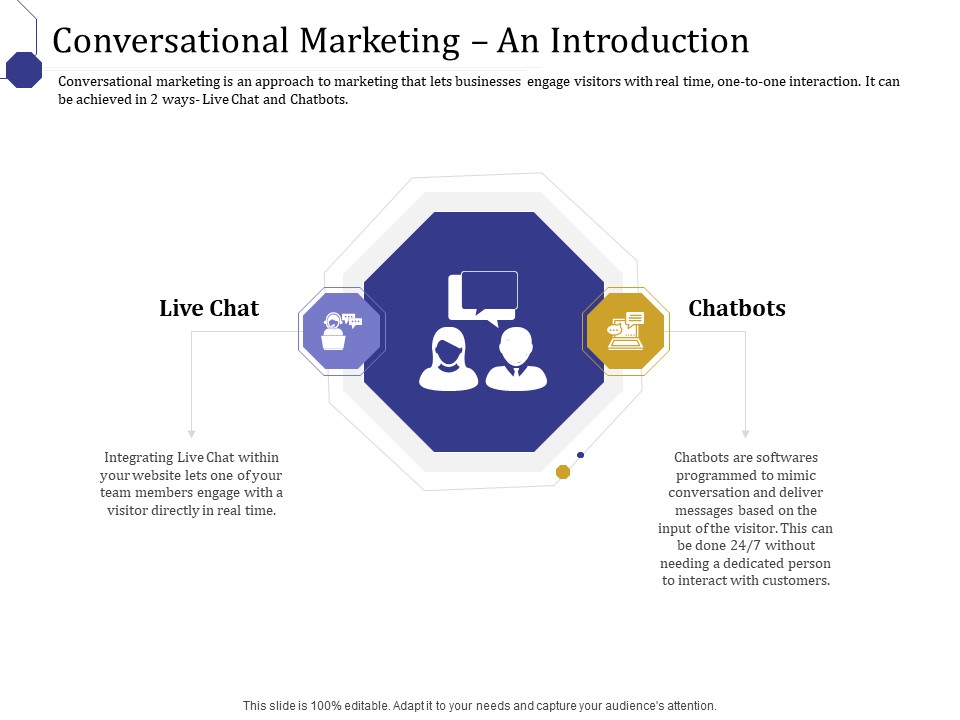 Conversational Marketing – An Introduction

Conversational marketing is an approach to marketing that lets businesses engage visitors with real time, one-to-one interaction. It can be achieved in 2 ways- Live Chat and Chatbots.

Live Chat

Integrating Live Chat within your website lets one of your team members engage with a visitor directly in real time.

Chatbots

Chatbots are softwares programmed to mimic conversation and deliver messages based on the input of the visitor. This can be done 24/7 without needing a dedicated person to interact with customers.

This slide is 100% editable. Adapt it to your needs and capture your audience's attention.